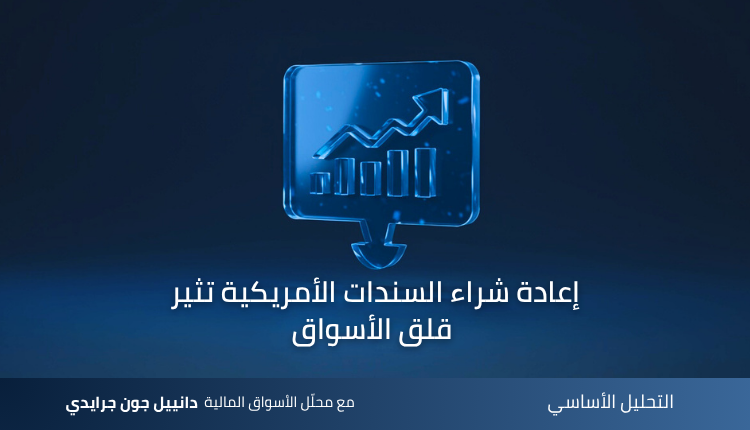 إعادة شراء السندات الأمريكية تثير قلق الأسواق

التحليل الأساسي

مع محلّل الأسواق المالية دانييل جون جرايدي